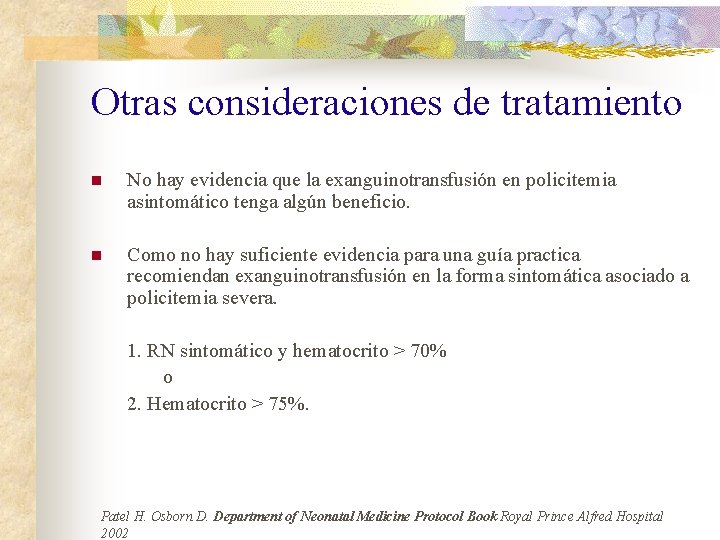 Otras consideraciones de tratamiento

No hay evidencia que la exanguinotransfusión en policitemia asintomático tenga algún beneficio.

Como no hay suficiente evidencia para una guía practica recomiendan exanguinotransfusión en la forma sintomática asociado a policitemia severa.

1. RN sintomático y hematocrito > 70%
o
2. Hematocrito > 75%.

Patel H. Osborn D. Department of Neonatal Medicine Protocol Book Royal Prince Alfred Hospital 2002